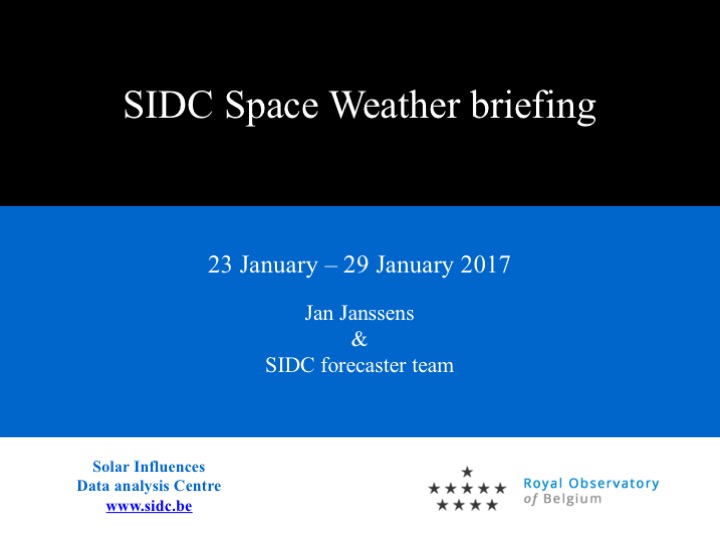 SIDC Space Weather briefing

23 January – 29 January 2017

Jan Janssens
&
SIDC forecaster team

Solar Influences
Data analysis Centre
www.sidc.be

Royal Observatory
of Belgium